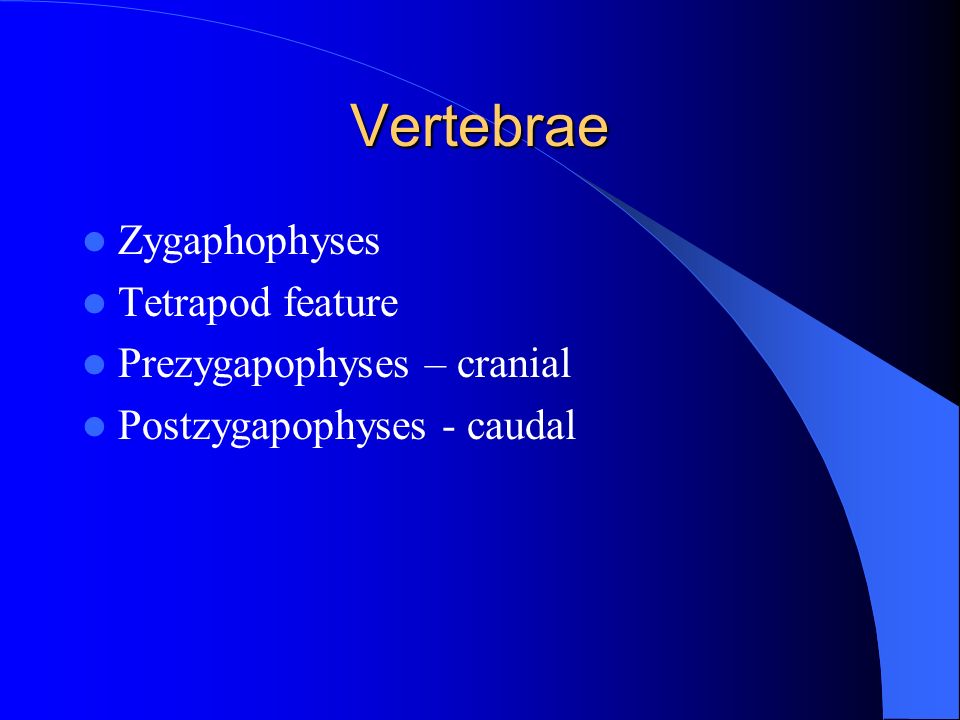 Vertebrae

- Zygaphophyses
- Tetrapod feature
- Prezygapophyses – cranial
- Postzygapophyses - caudal